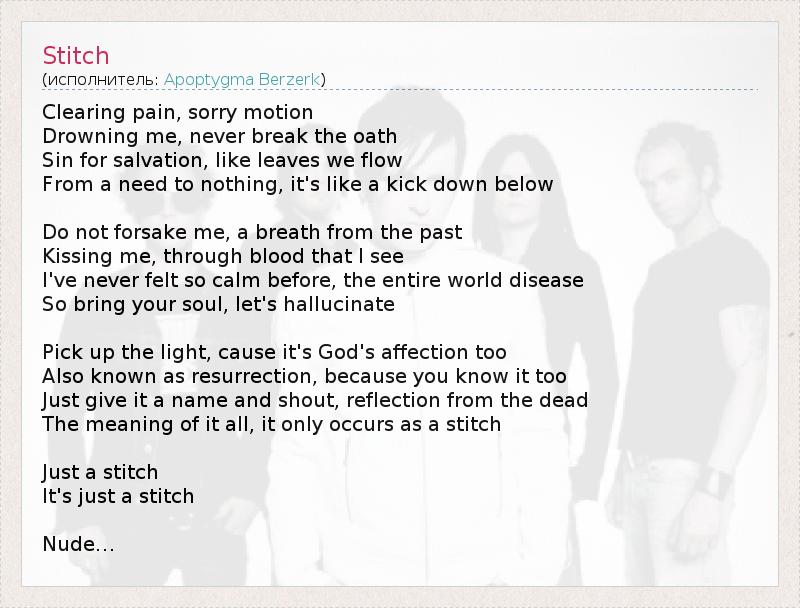 Stitch
(исполнитель: Apoptygma Berzerk)

Clearing pain, sorry motion
Drowning me, never break the oath
Sin for salvation, like leaves we flow
From a need to nothing, it's like a kick down below

Do not forsake me, a breath from the past
Kissing me, through blood that I see
I've never felt so calm before, the entire world disease
So bring your soul, let's hallucinate

Pick up the light, cause it's God's affection too
Also known as resurrection, because you know it too
Just give it a name and shout, reflection from the dead
The meaning of it all, it only occurs as a stitch

Just a stitch
It's just a stitch

Nude...